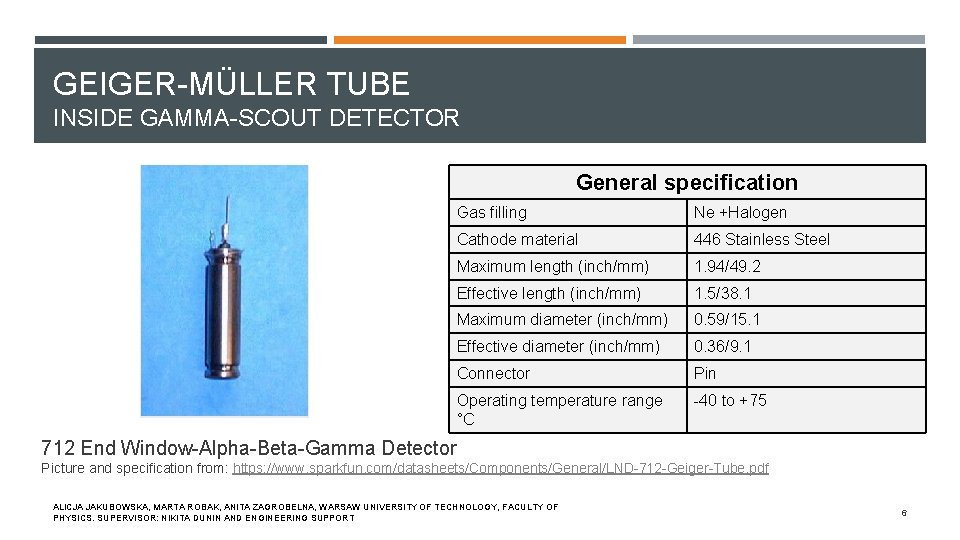 GEIGER-MÜLLER TUBE
INSIDE GAMMA-SCOUT DETECTOR

| General specification | |
|---|---|
| Gas filling | Ne +Halogen |
| Cathode material | 446 Stainless Steel |
| Maximum length (inch/mm) | 1.94/49.2 |
| Effective length (inch/mm) | 1.5/38.1 |
| Maximum diameter (inch/mm) | 0.59/15.1 |
| Effective diameter (inch/mm) | 0.36/9.1 |
| Connector | Pin |
| Operating temperature range °C | -40 to +75 |

712 End Window-Alpha-Beta-Gamma Detector
Picture and specification from: https://www.sparkfun.com/datasheets/Components/General/LND-712-Geiger-Tube.pdf

ALICJA JAKUBOWSKA, MARTA ROBAK, ANITA ZAGROBELNA, WARSAW UNIVERSITY OF TECHNOLOGY, FACULTY OF PHYSICS. SUPERVISOR: NIKITA DUNIN AND ENGINEERING SUPPORT

6